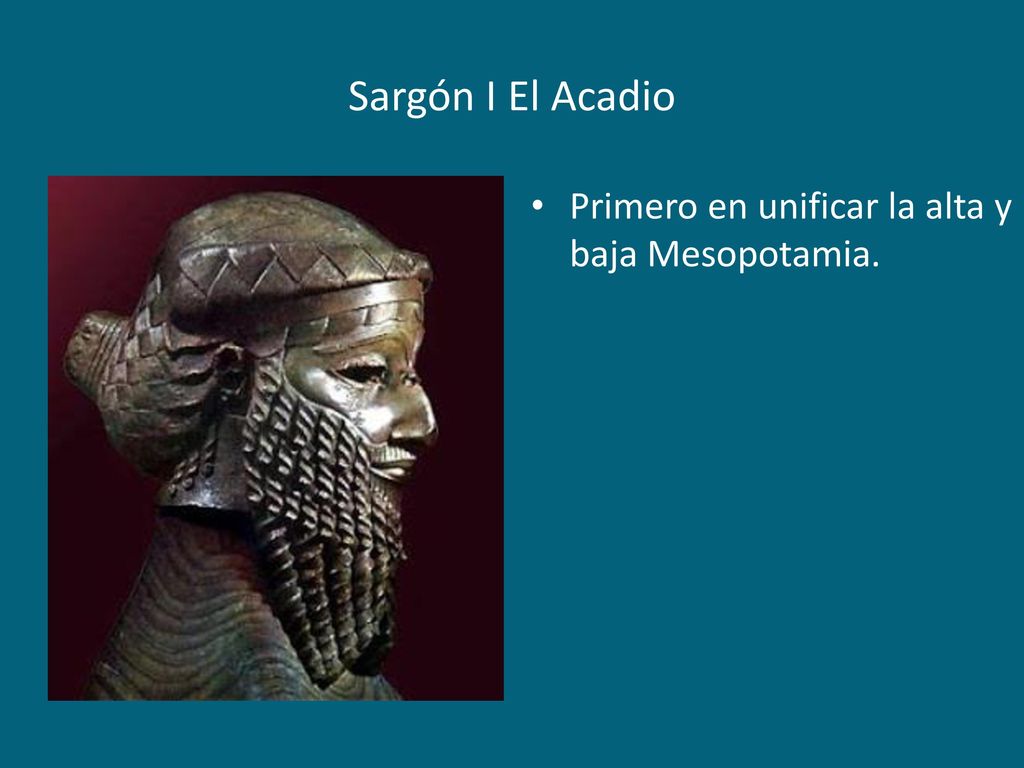 Sargón I El Acadio

• Primero en unificar la alta y baja Mesopotamia.